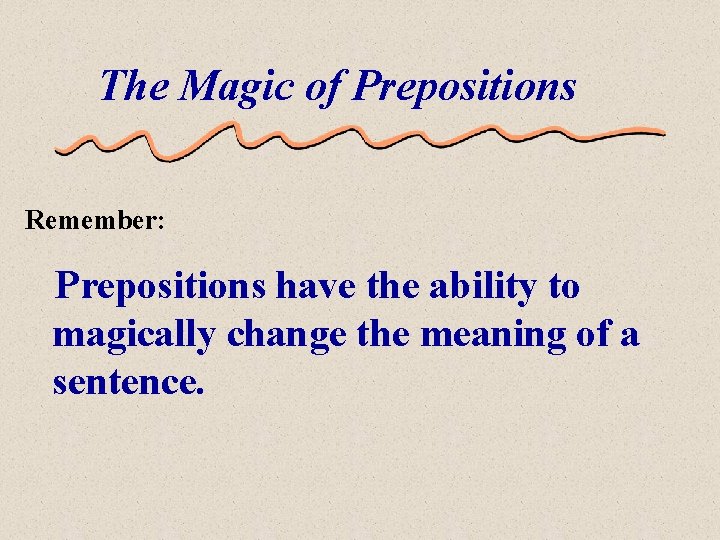 The Magic of Prepositions

Remember:

Prepositions have the ability to magically change the meaning of a sentence.